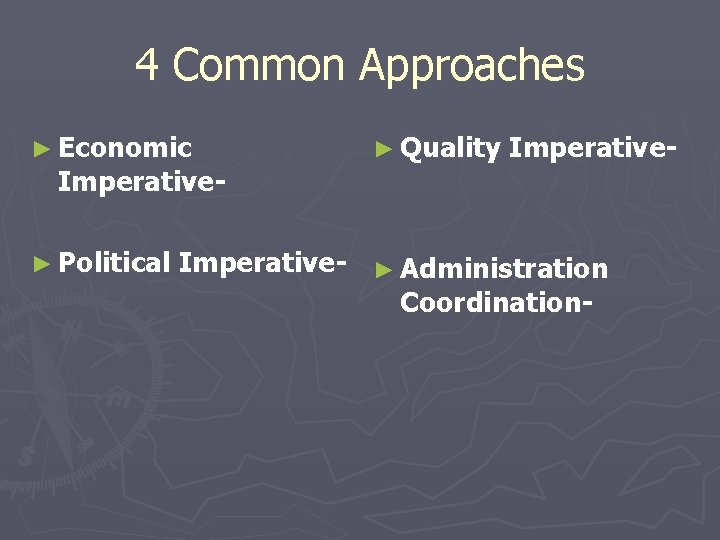 4 Common Approaches

► Economic Imperative-

► Political Imperative-

► Quality Imperative-

► Administration Coordination-